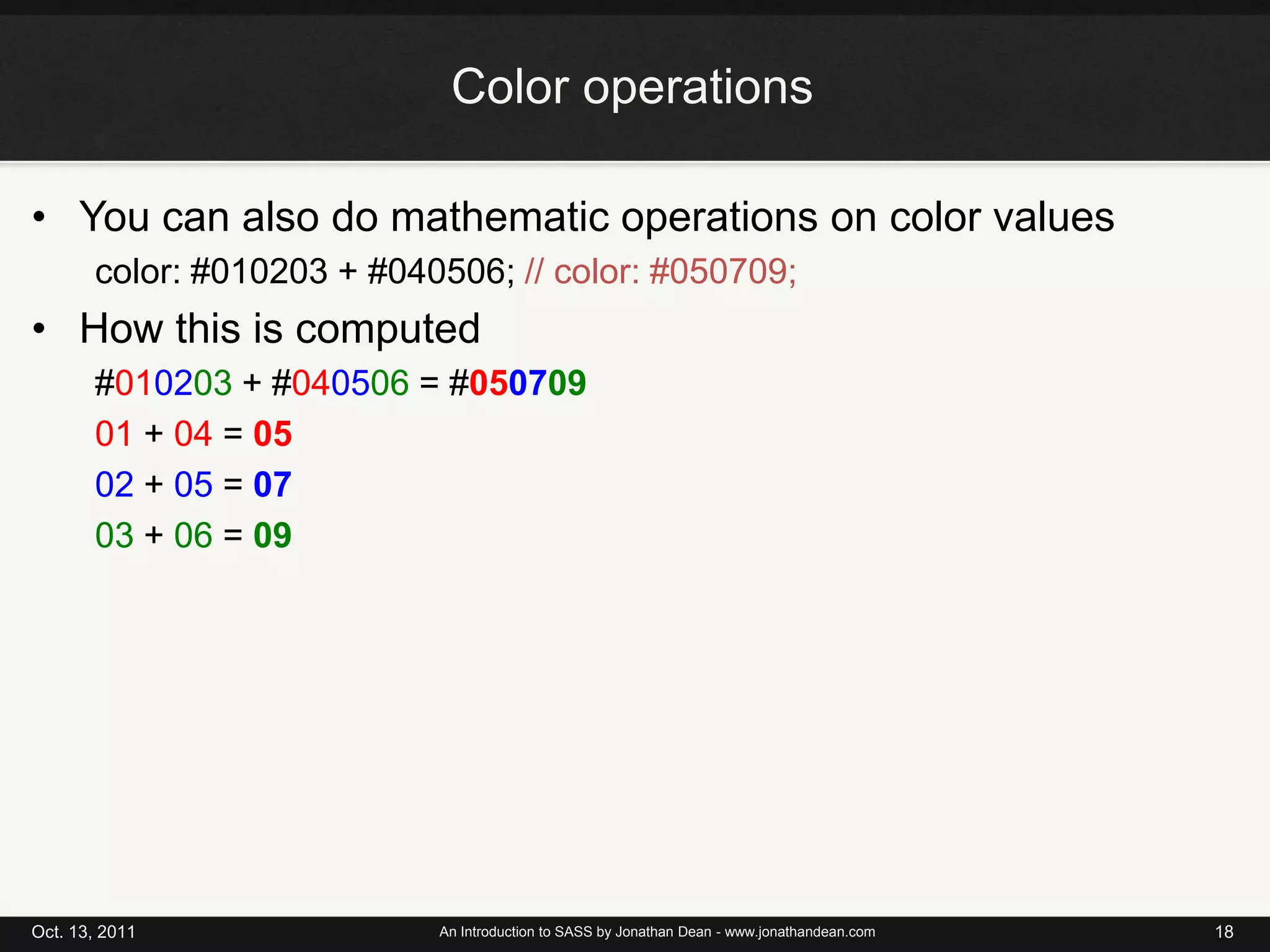 Color operations

• You can also do mathematic operations on color values

color: #010203 + #040506; // color: #050709;

• How this is computed

#010203 + #040506 = #050709

01 + 04 = 05

02 + 05 = 07

03 + 06 = 09

Oct. 13, 2011

An Introduction to SASS by Jonathan Dean - www.jonathandean.com

18